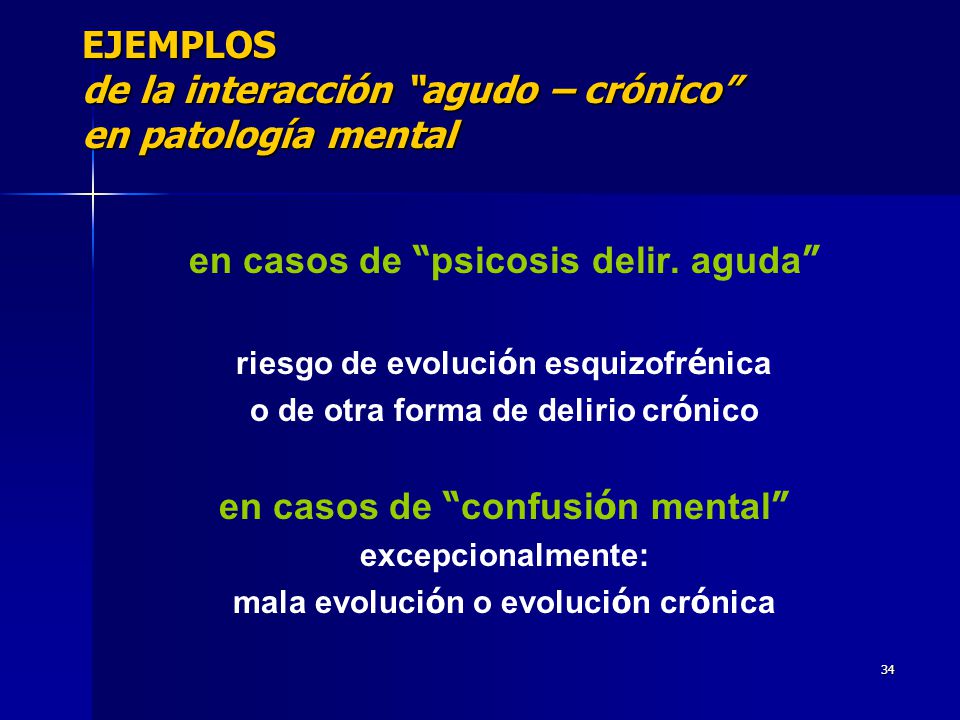 EJEMPLOS
de la interacción “agudo – crónico” en patología mental

en casos de “psicosis delir. aguda”

riesgo de evolución esquizofrénica
o de otra forma de delirio crónico

en casos de “confusión mental”
excepcionalmente:
mala evolución o evolución crónica

34